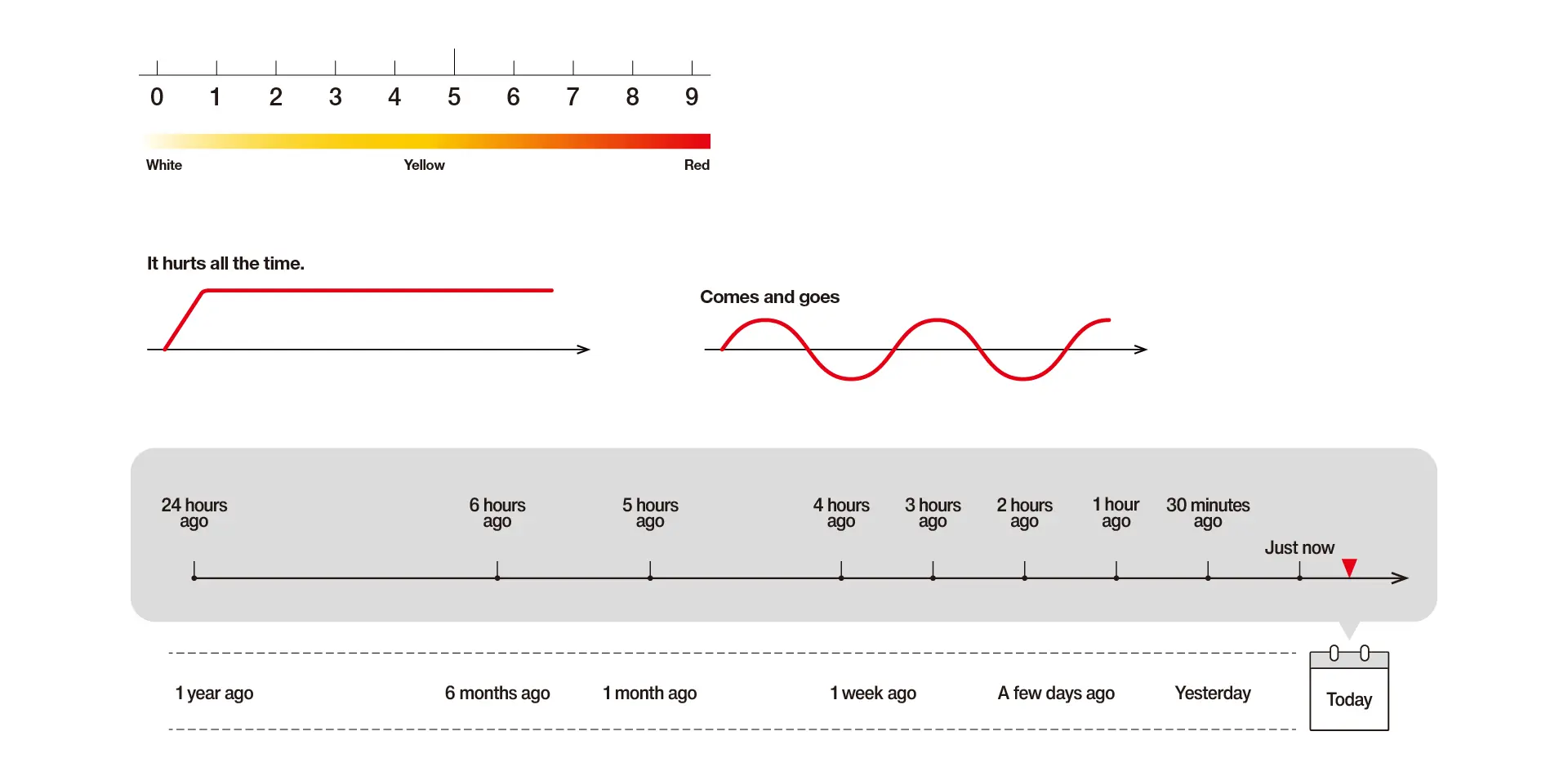 0 1 2 3 4 5 6 7 8 9

White Yellow Red

It hurts all the time.

Comes and goes

24 hours ago

6 hours ago

5 hours ago

4 hours ago

3 hours ago

2 hours ago

1 hour ago

30 minutes ago

Just now

1 year ago 6 months ago 1 month ago 1 week ago A few days ago Yesterday

Today